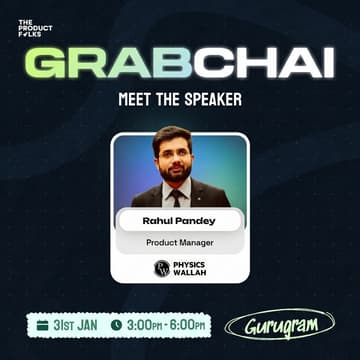 THE PRODUCT FOLKS

GRABCHAI

MEET THE SPEAKER

Rahul Pandey

Product Manager

PW PHYSICS WALLAH

31ST JAN 3:00PM - 6:00PM

Gurugram